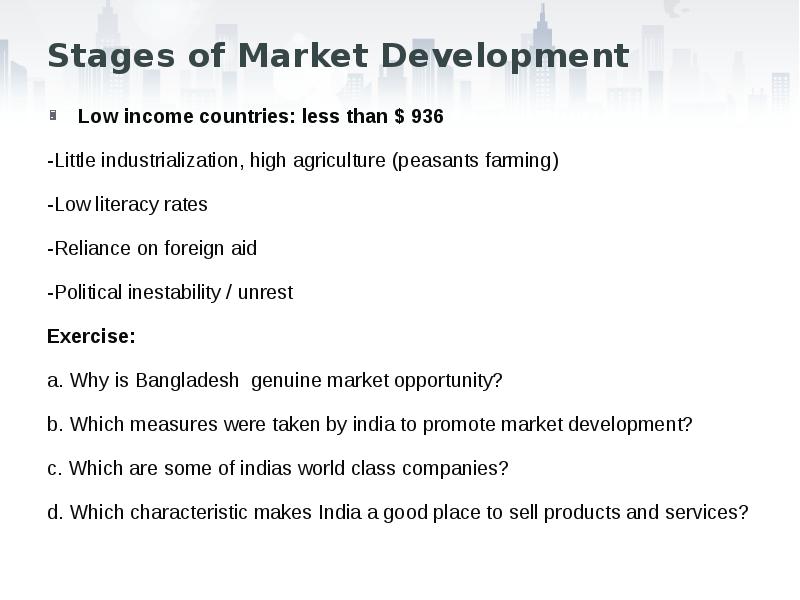 Stages of Market Development

Low income countries: less than $ 936

-Little industrialization, high agriculture (peasants farming)

-Low literacy rates

-Reliance on foreign aid

-Political inestability / unrest

Exercise:

a. Why is Bangladesh genuine market opportunity?

b. Which measures were taken by india to promote market development?

c. Which are some of indias world class companies?

d. Which characteristic makes India a good place to sell products and services?